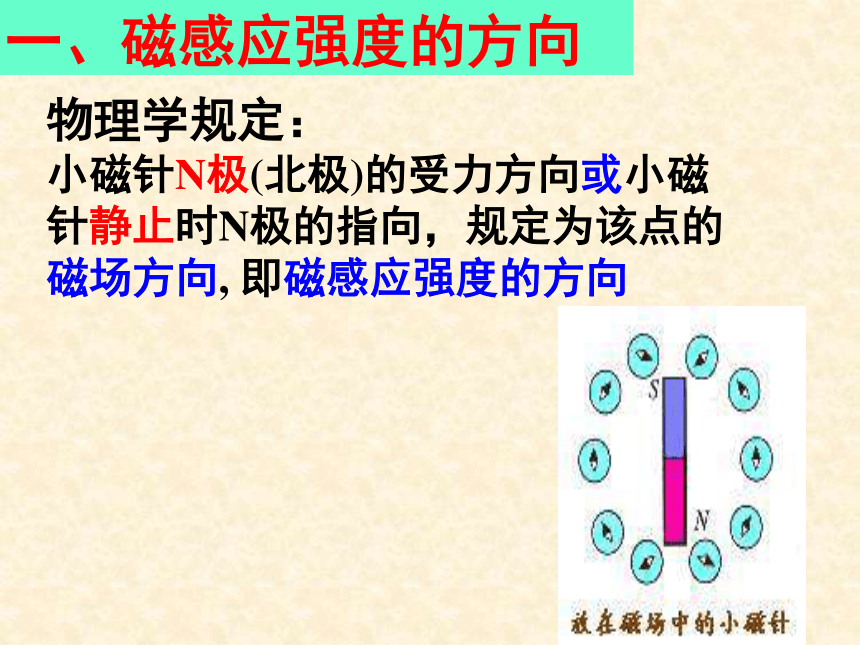 一、磁感应强度的方向

物理学规定：

小磁针N极(北极)的受力方向或小磁针静止时N极的指向，规定为该点的磁场方向, 即磁感应强度的方向

S

N

放在磁场中的小磁针